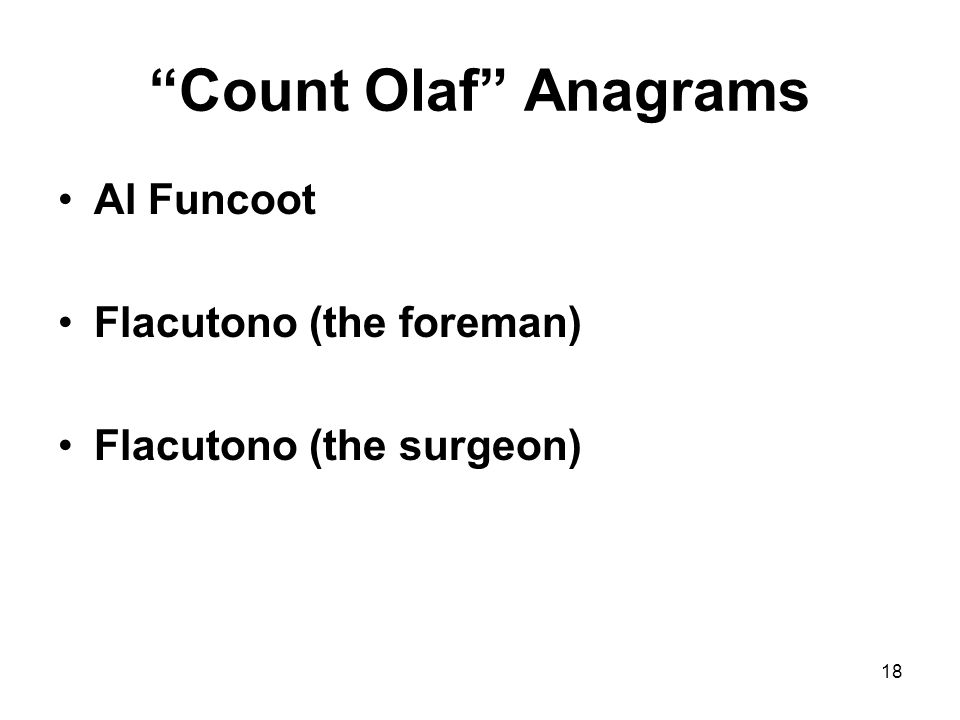 “Count Olaf” Anagrams

• Al Funcoot

• Flacutono (the foreman)

• Flacutono (the surgeon)

18